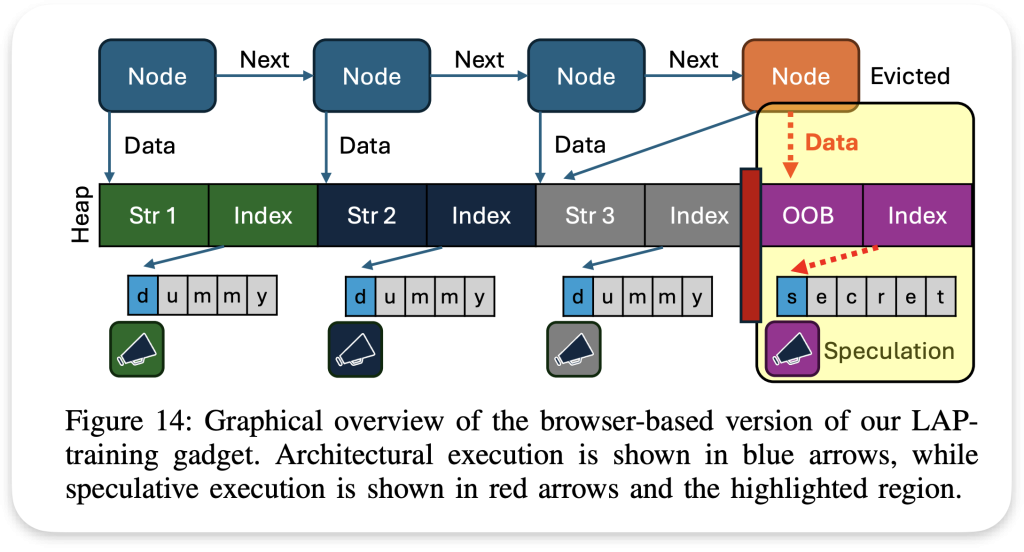 Node Next Node Next Node Next Node Evicted

Data Data Data Data

Heap

Str 1 Index Str 2 Index Str 3 Index OOB Index

d u m m y d u m m y d u m m y s e c r e t

Speculation

Figure 14: Graphical overview of the browser-based version of our LAP-training gadget. Architectural execution is shown in blue arrows, while speculative execution is shown in red arrows and the highlighted region.